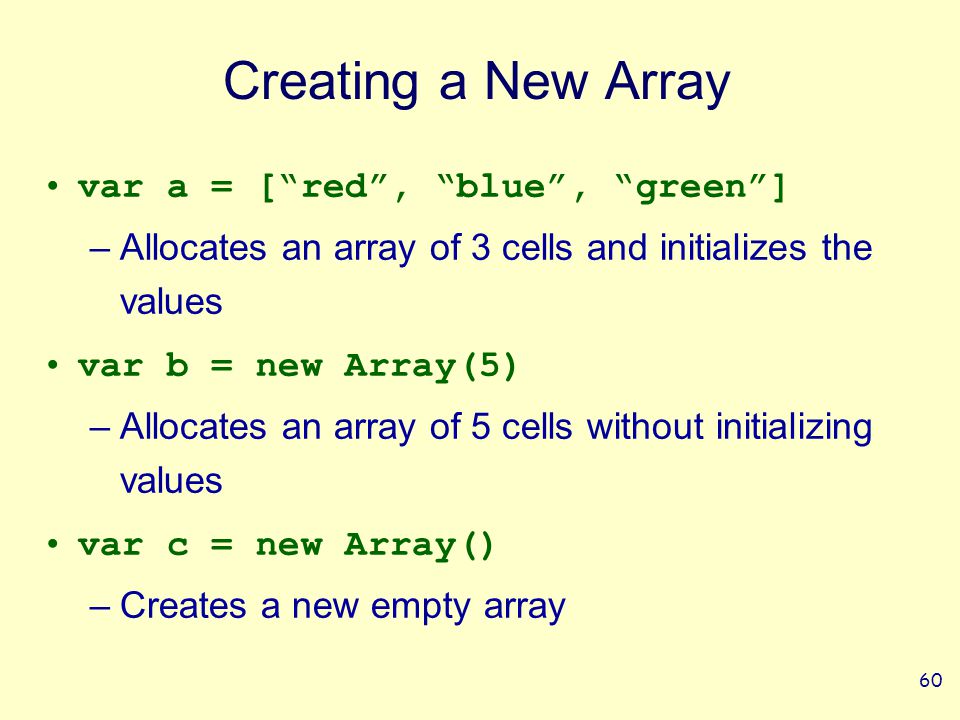 Creating a New Array

• var a = [“red”, “blue”, “green”]

– Allocates an array of 3 cells and initializes the values

• var b = new Array(5)

– Allocates an array of 5 cells without initializing values

• var c = new Array()

– Creates a new empty array

60